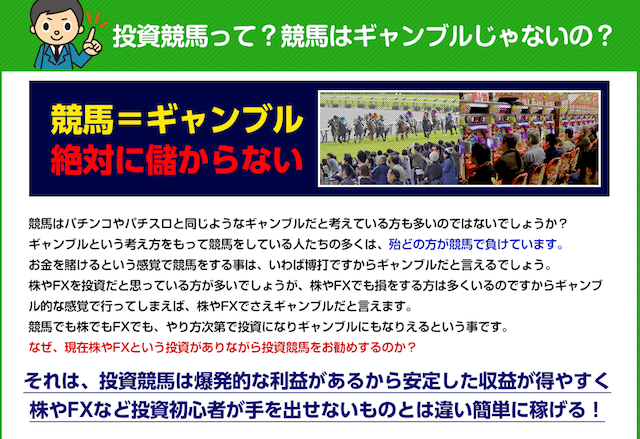 投資競馬って？競馬はギャンブルじゃないの？

競馬＝ギャンブル
絶対に儲からない

競馬はパチンコやパチスロと同じようなギャンブルだと考えている方も多いのではないでしょうか？
ギャンブルという考え方をもって競馬をしている人たちの多くは、殆どの方が競馬で負けています。
お金を賭けるという感覚で競馬をする事は、いわば博打ですからギャンブルだと言えるでしょう。
株やFXを投資だと思っている方が多いでしょうが、株やFXでも損をする方は多くいるのですからギャンブル的な感覚で行ってしまえば、株やFXでさえギャンブルだと言えます。
競馬でも株でもFXでも、やり方次第で投資になりギャンブルにもなりえるという事です。
なぜ、現在株やFXという投資がありながら投資競馬をお勧めするのか？

それは、投資競馬は爆発的な利益があるから安定した収益が得やすく
株やFXなど投資初心者が手を出せないものとは違い簡単に稼げる！